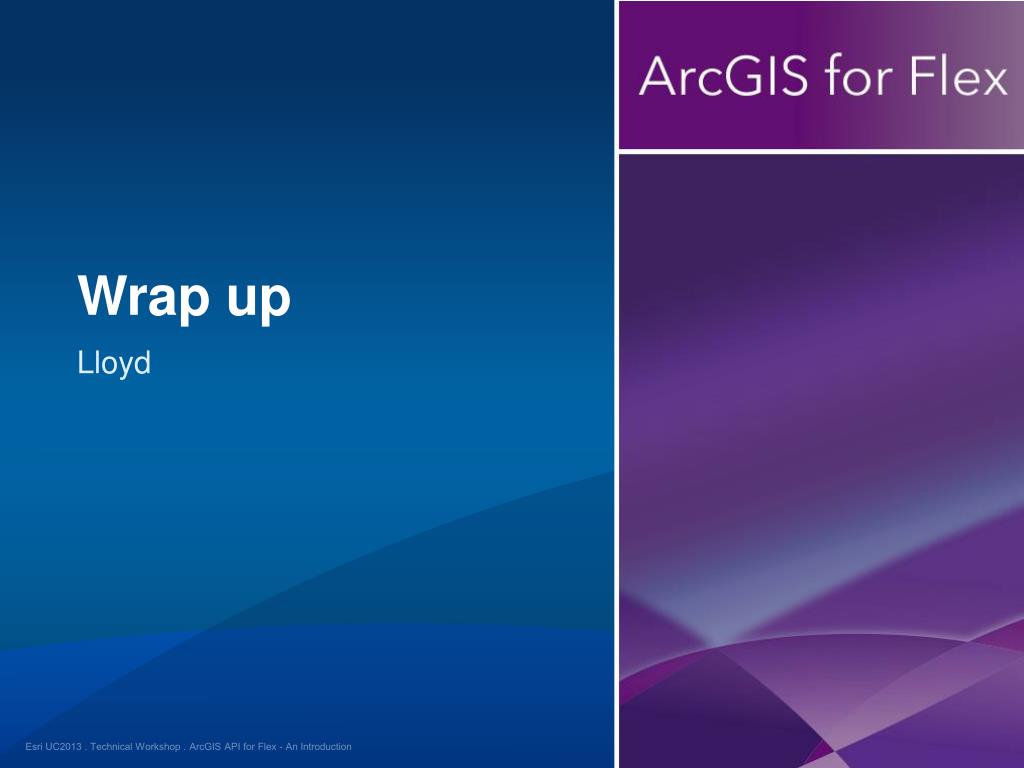 ArcGIS for Flex

Wrap up

Lloyd

Esri UC2013 . Technical Workshop . ArcGIS API for Flex - An Introduction